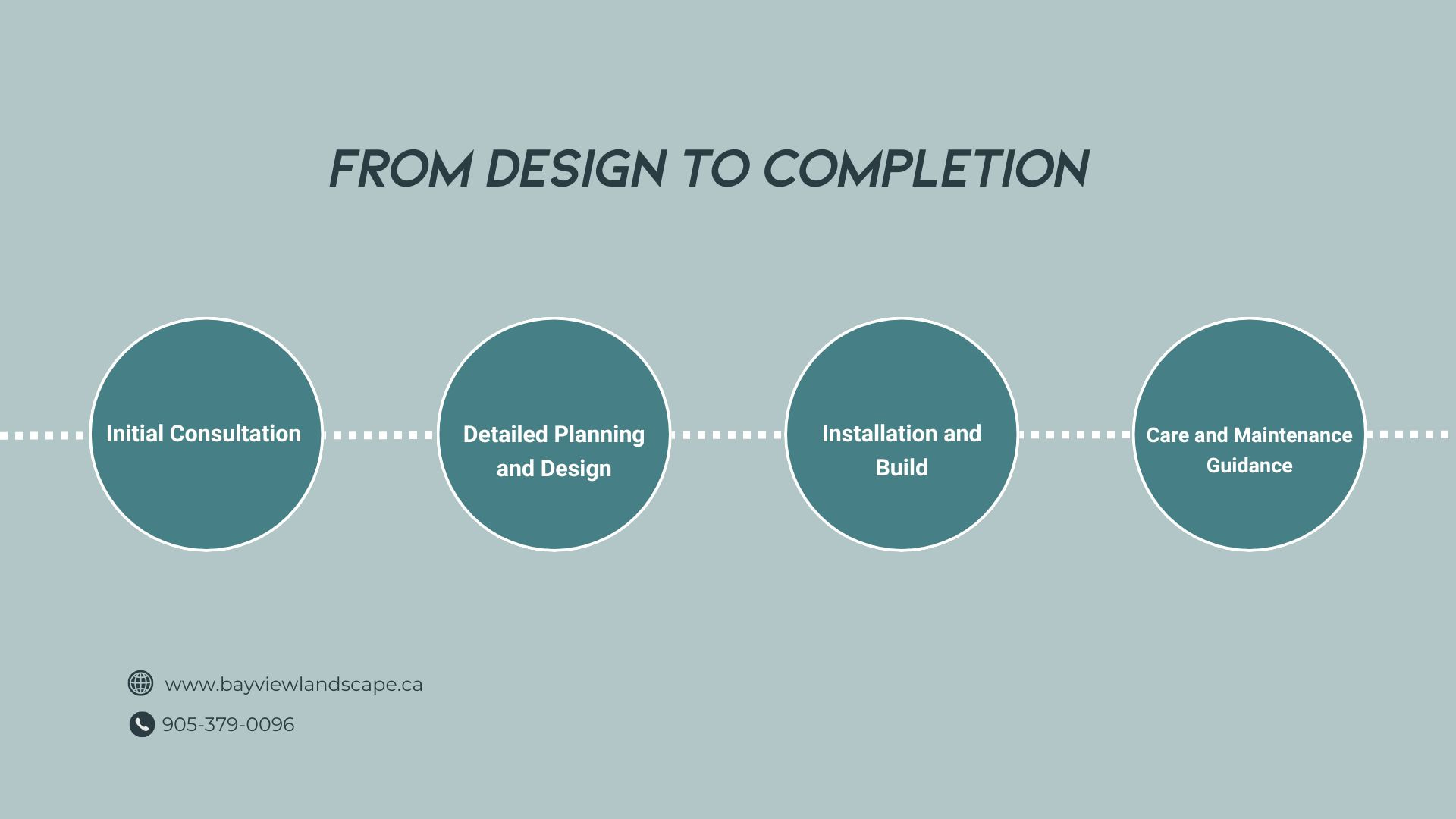 FROM DESIGN TO COMPLETION

Initial Consultation

Detailed Planning and Design

Installation and Build

Care and Maintenance Guidance

www.bayviewlandscape.ca

905-379-0096